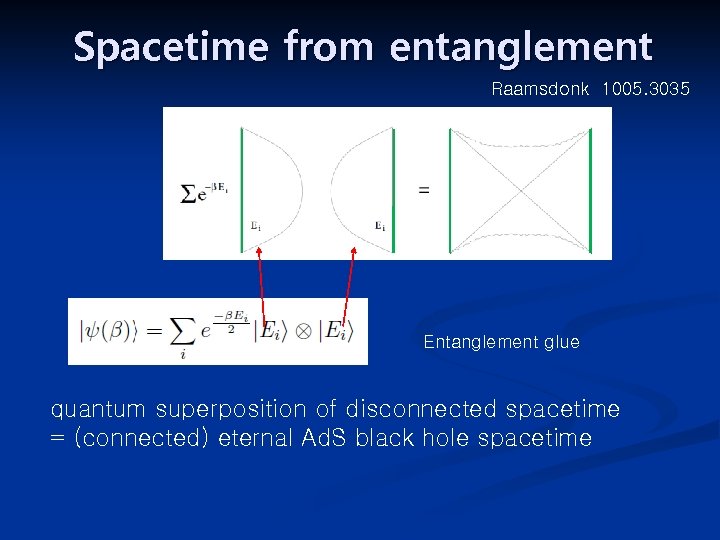 Spacetime from entanglement

Raamsdonk 1005.3035

$\sum e^{-\beta E_i}$

$E_i$

$E_i$

=

$|\psi(\beta)\rangle = \sum_i e^{\frac{-\beta E_i}{2}} |E_i\rangle \otimes |E_i\rangle$

Entanglement glue

quantum superposition of disconnected spacetime
= (connected) eternal AdS black hole spacetime